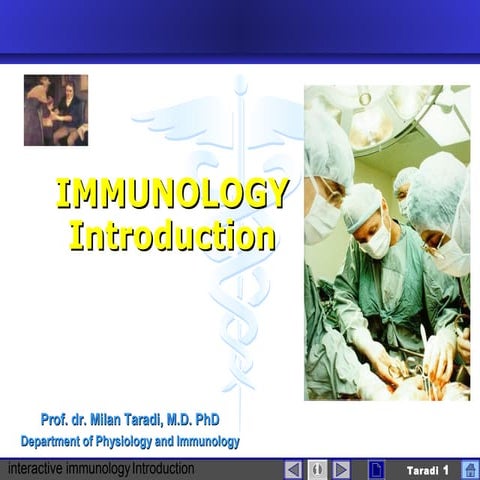 IMMUNOLOGY
Introduction

Prof. dr. Milan Taradi, M.D. PhD
Department of Physiology and Immunology

interactive immunology Introduction

Taradi 1